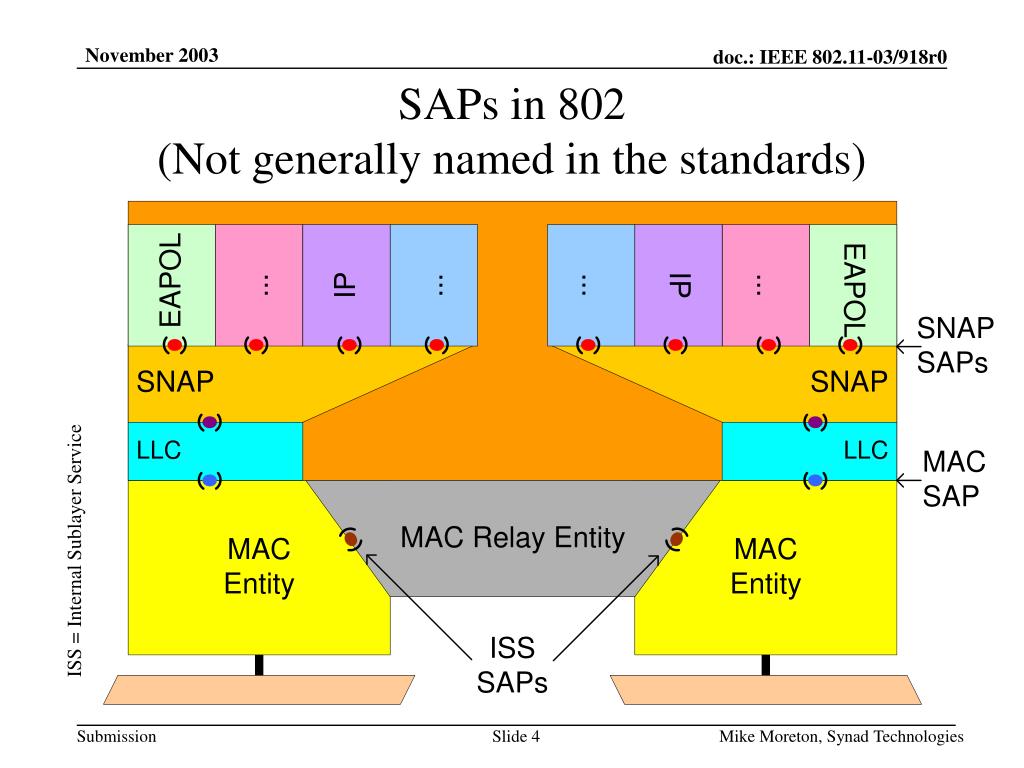 November 2003

doc.: IEEE 802.11-03/918r0

SAPs in 802
(Not generally named in the standards)

EAPOL

…

IP

…

…

IP

…

EAPOL

SNAP SAPs

SNAP

SNAP

LLC

LLC

MAC SAP

MAC Entity

MAC Relay Entity

MAC Entity

ISS SAPs

ISS = Internal Sublayer Service

Submission

Slide 4

Mike Moreton, Synad Technologies